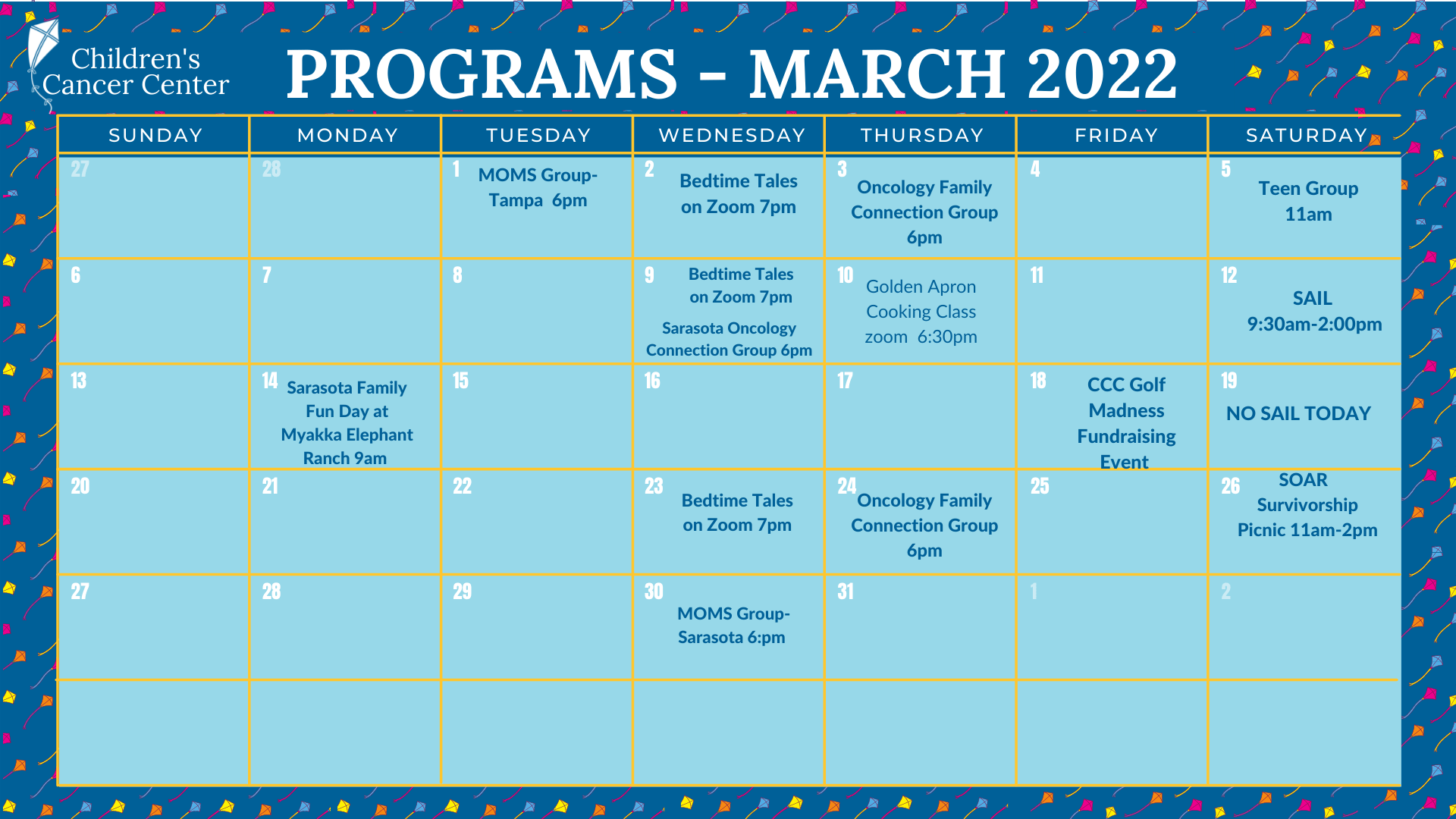 Children's Cancer Center

PROGRAMS - MARCH 2022

| SUNDAY | MONDAY | TUESDAY | WEDNESDAY | THURSDAY | FRIDAY | SATURDAY |
|---|---|---|---|---|---|---|
| 27 | 28 | 1 MOMS Group- Tampa 6pm | 2 Bedtime Tales on Zoom 7pm | 3 Oncology Family Connection Group 6pm | 4 | 5 Teen Group 11am |
| 6 | 7 | 8 | 9 Bedtime Tales on Zoom 7pm Sarasota Oncology Connection Group 6pm | 10 Golden Apron Cooking Class zoom 6:30pm | 11 | 12 SAIL 9:30am-2:00pm |
| 13 | 14 Sarasota Family Fun Day at Myakka Elephant Ranch 9am | 15 | 16 | 17 | 18 CCC Golf Madness Fundraising Event | 19 NO SAIL TODAY |
| 20 | 21 | 22 | 23 Bedtime Tales on Zoom 7pm | 24 Oncology Family Connection Group 6pm | 25 | 26 SOAR Survivorship Picnic 11am-2pm |
| 27 | 28 | 29 | 30 MOMS Group- Sarasota 6:pm | 31 | 1 | 2 |
| | | | | | | |